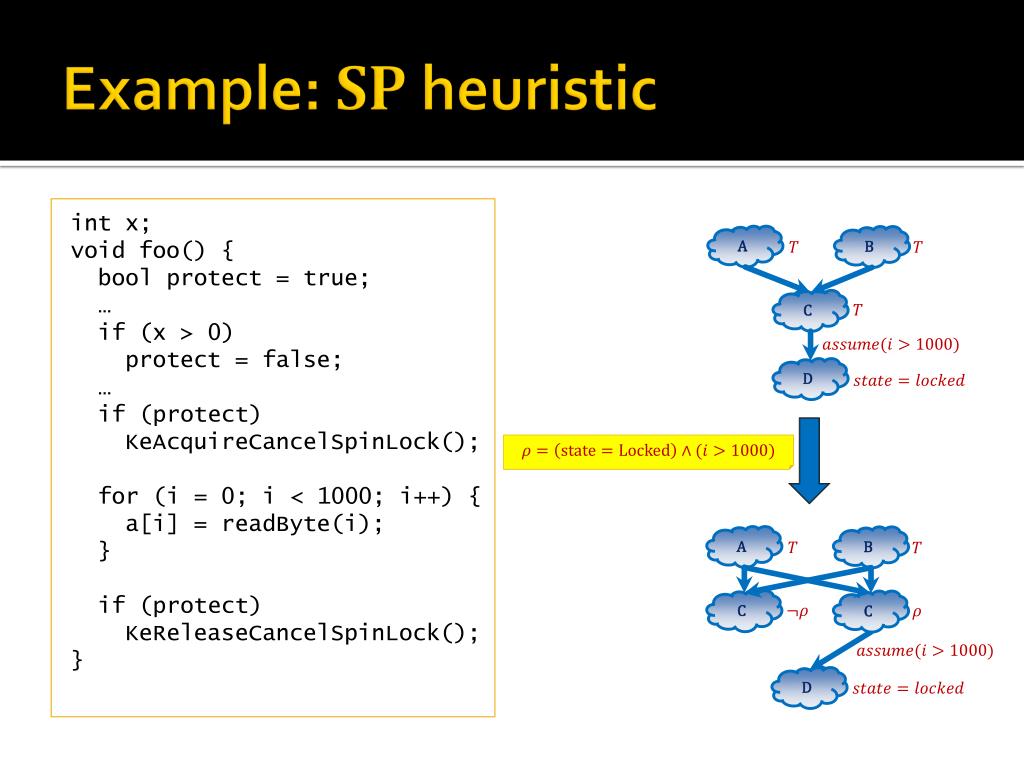 Example: SP heuristic

int x;
void foo() {
  bool protect = true;
  …
  if (x > 0)
    protect = false;
  …
  if (protect)
    KeAcquireCancelSpinLock();

  for (i = 0; i < 1000; i++) {
    a[i] = readByte(i);
  }

  if (protect)
    KeReleaseCancelSpinLock();
}

A $T$
B $T$
C $T$
$assume(i > 1000)$
D $state = locked$

$\rho = (\text{state} = \text{Locked}) \wedge (i > 1000)$

A $T$
B $T$
C $\neg\rho$
C $\rho$
$assume(i > 1000)$
D $state = locked$